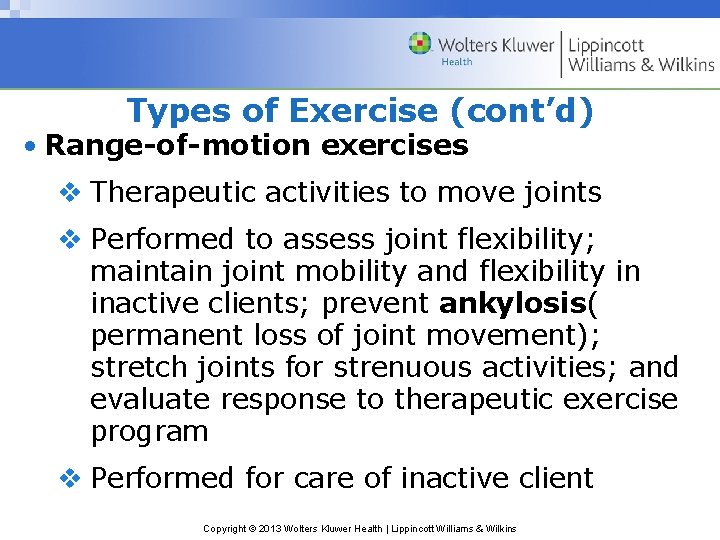 Wolters Kluwer Health | Lippincott Williams & Wilkins

Types of Exercise (cont'd)

• Range-of-motion exercises

❖ Therapeutic activities to move joints

❖ Performed to assess joint flexibility; maintain joint mobility and flexibility in inactive clients; prevent ankylosis( permanent loss of joint movement); stretch joints for strenuous activities; and evaluate response to therapeutic exercise program

❖ Performed for care of inactive client

Copyright © 2013 Wolters Kluwer Health | Lippincott Williams & Wilkins